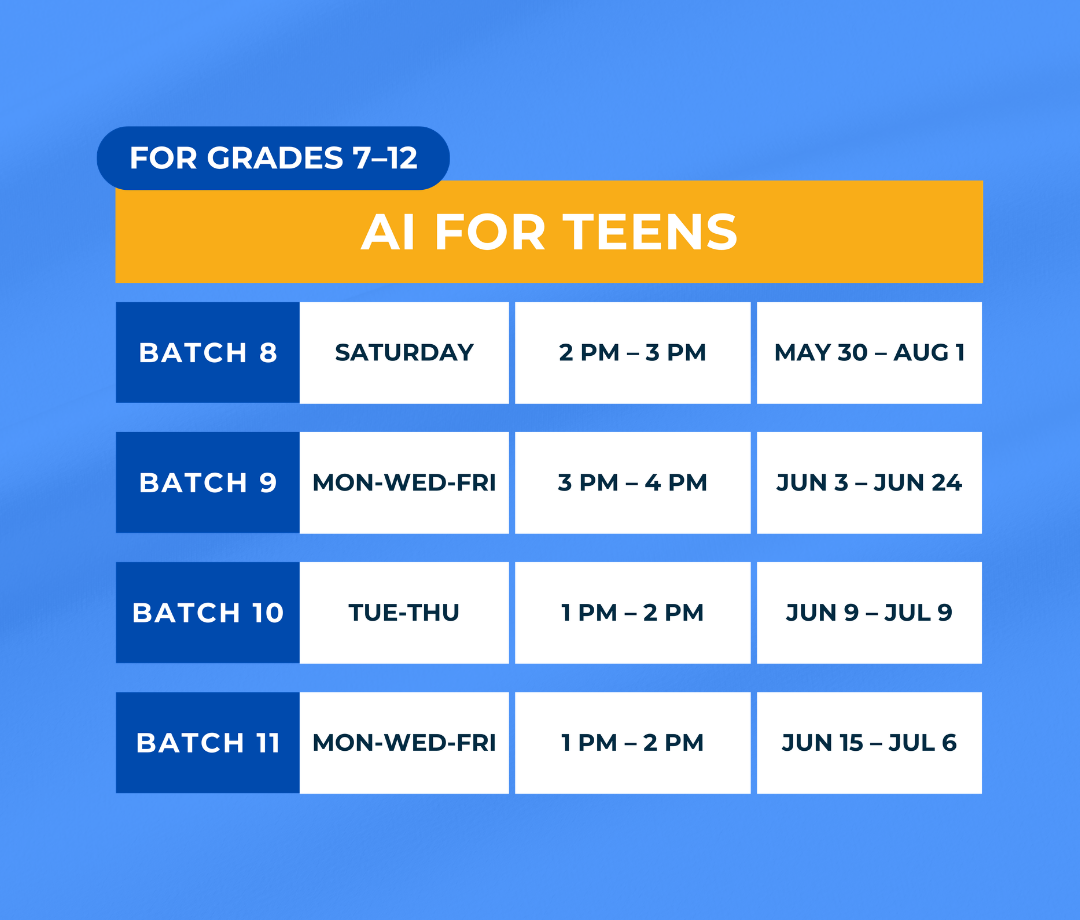 FOR GRADES 7–12

AI FOR TEENS

| BATCH 8 | SATURDAY | 2 PM – 3 PM | MAY 30 – AUG 1 |
|---|---|---|---|
| BATCH 9 | MON-WED-FRI | 3 PM – 4 PM | JUN 3 – JUN 24 |
| BATCH 10 | TUE-THU | 1 PM – 2 PM | JUN 9 – JUL 9 |
| BATCH 11 | MON-WED-FRI | 1 PM – 2 PM | JUN 15 – JUL 6 |